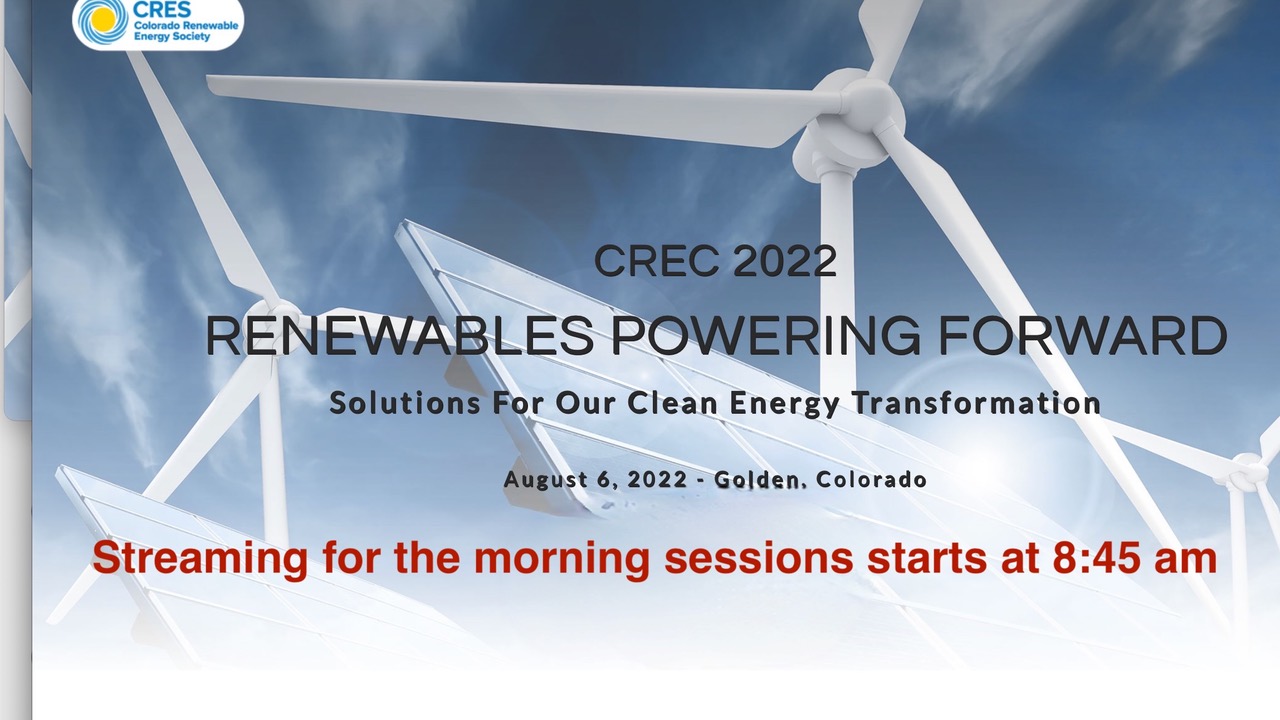 CRES
Colorado Renewable Energy Society

CREC 2022

RENEWABLES POWERING FORWARD

Solutions For Our Clean Energy Transformation

August 6, 2022 - Golden, Colorado

Streaming for the morning sessions starts at 8:45 am